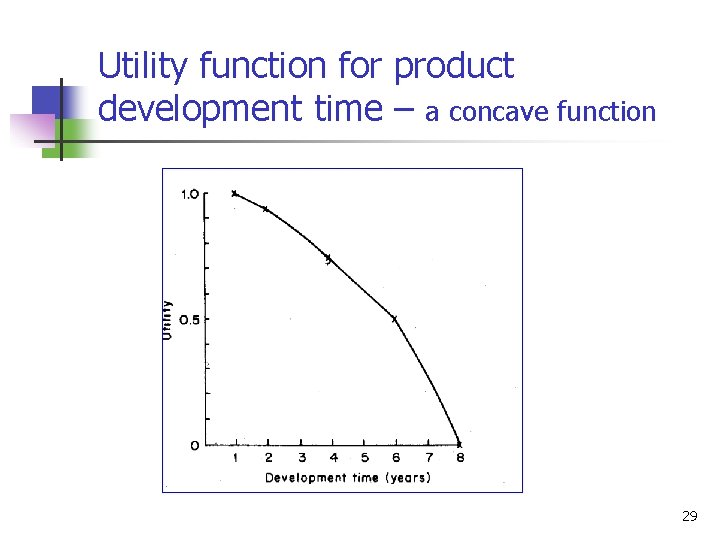 Utility function for product development time – a concave function

1.0
0.5
0
Utility
1 2 3 4 5 6 7 8
Development time (years)

29